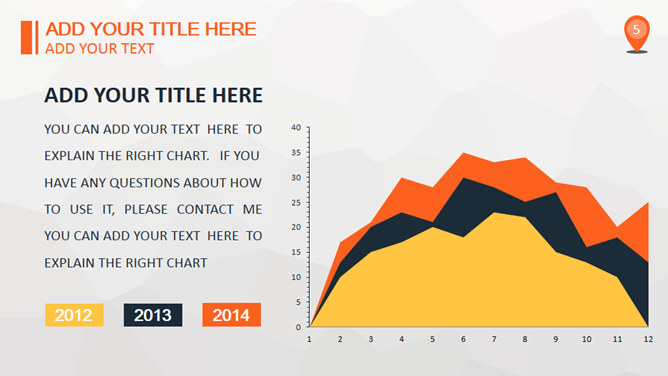 ADD YOUR TITLE HERE
ADD YOUR TEXT

5

ADD YOUR TITLE HERE

YOU CAN ADD YOUR TEXT HERE TO EXPLAIN THE RIGHT CHART. IF YOU HAVE ANY QUESTIONS ABOUT HOW TO USE IT, PLEASE CONTACT ME YOU CAN ADD YOUR TEXT HERE TO EXPLAIN THE RIGHT CHART

2012 2013 2014

40
35
30
25
20
15
10
5
0
1 2 3 4 5 6 7 8 9 10 11 12